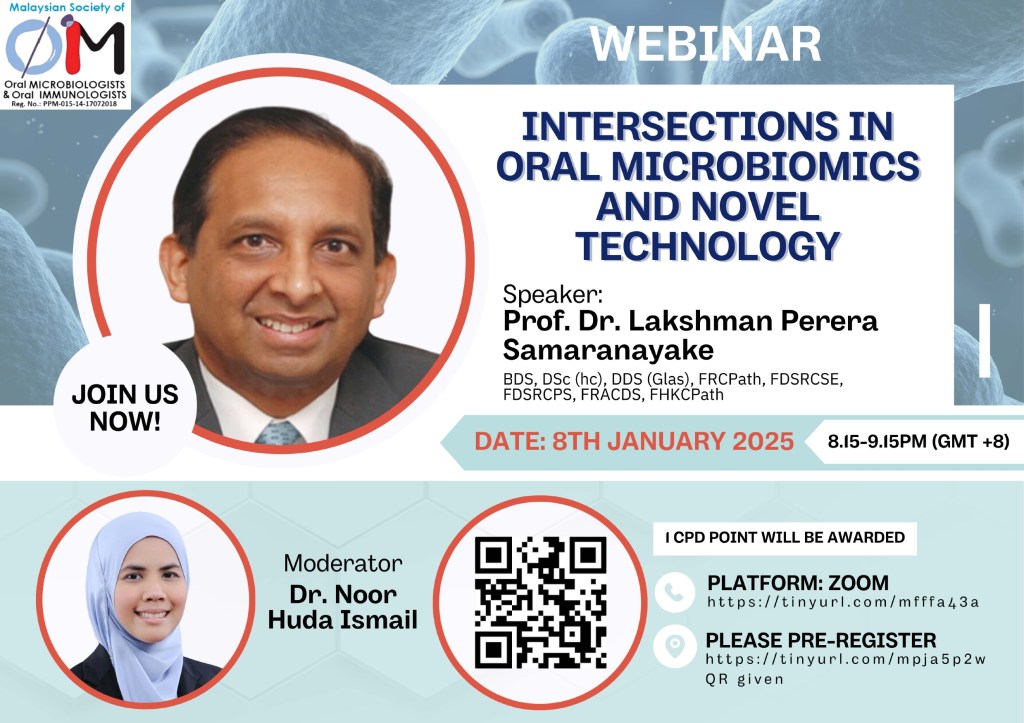 Malaysian Society of
OM
Oral MICROBIOLOGISTS & Oral IMMUNOLOGISTS
Reg. No.: PPM-015-14-17072018

WEBINAR

INTERSECTIONS IN ORAL MICROBIOMICS AND NOVEL TECHNOLOGY

Speaker:
Prof. Dr. Lakshman Perera Samaranayake
BDS, DSc (hc), DDS (Glas), FRCPath, FDSRCSE, FDSRCPS, FRACDS, FHKCPath

JOIN US NOW!

DATE: 8TH JANUARY 2025
8.15-9.15PM (GMT +8)

Moderator
Dr. Noor Huda Ismail

1 CPD POINT WILL BE AWARDED

PLATFORM: ZOOM
https://tinyurl.com/mfffa43a

PLEASE PRE-REGISTER
https://tinyurl.com/mpja5p2w
QR given